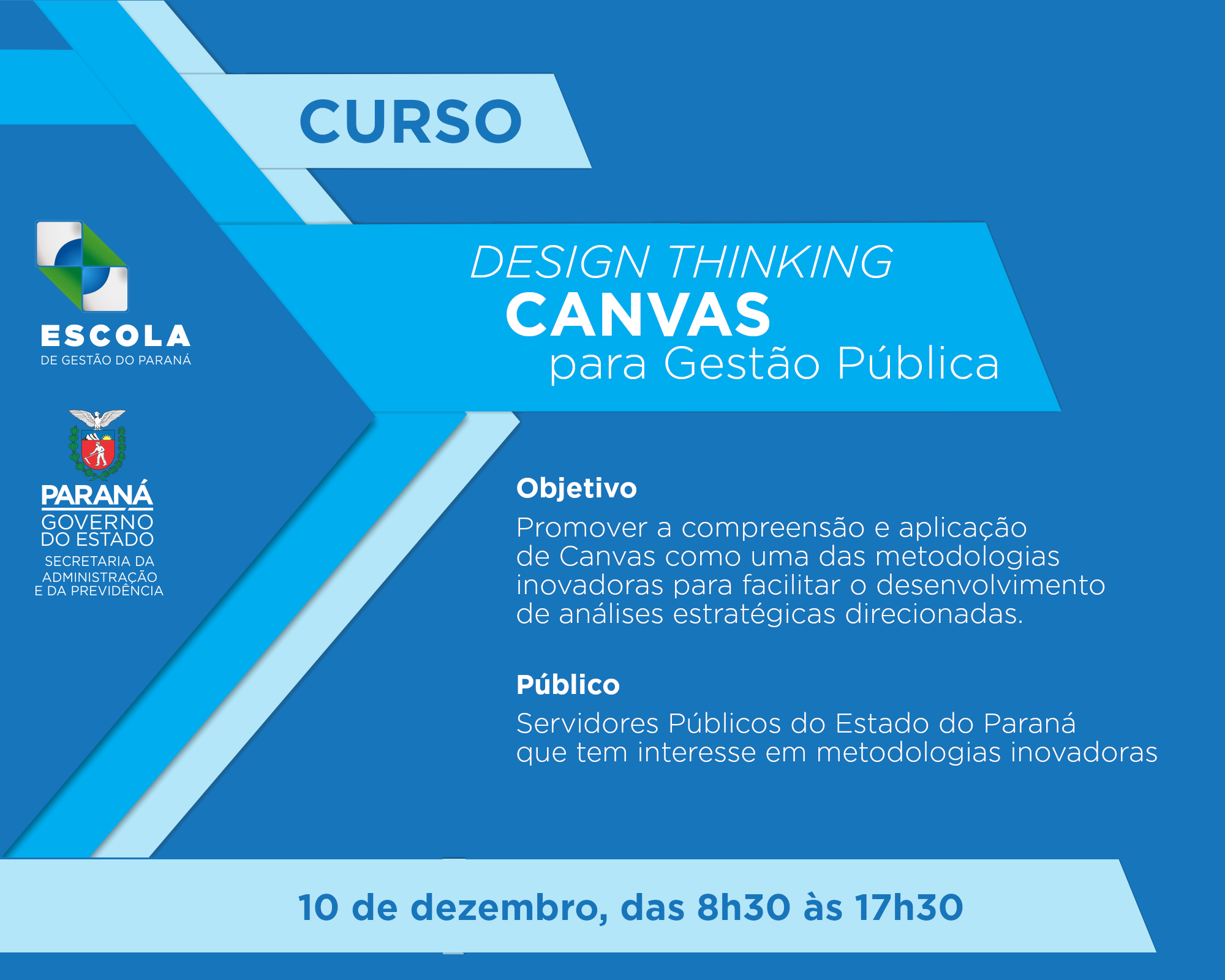 CURSO

ESCOLA
DE GESTÃO DO PARANÁ

DESIGN THINKING
CANVAS
para Gestão Pública

PARANÁ
GOVERNO DO ESTADO
SECRETARIA DA ADMINISTRAÇÃO E DA PREVIDÊNCIA

Objetivo
Promover a compreensão e aplicação de Canvas como uma das metodologias inovadoras para facilitar o desenvolvimento de análises estratégicas direcionadas.

Público
Servidores Públicos do Estado do Paraná que tem interesse em metodologias inovadoras

10 de dezembro, das 8h30 às 17h30